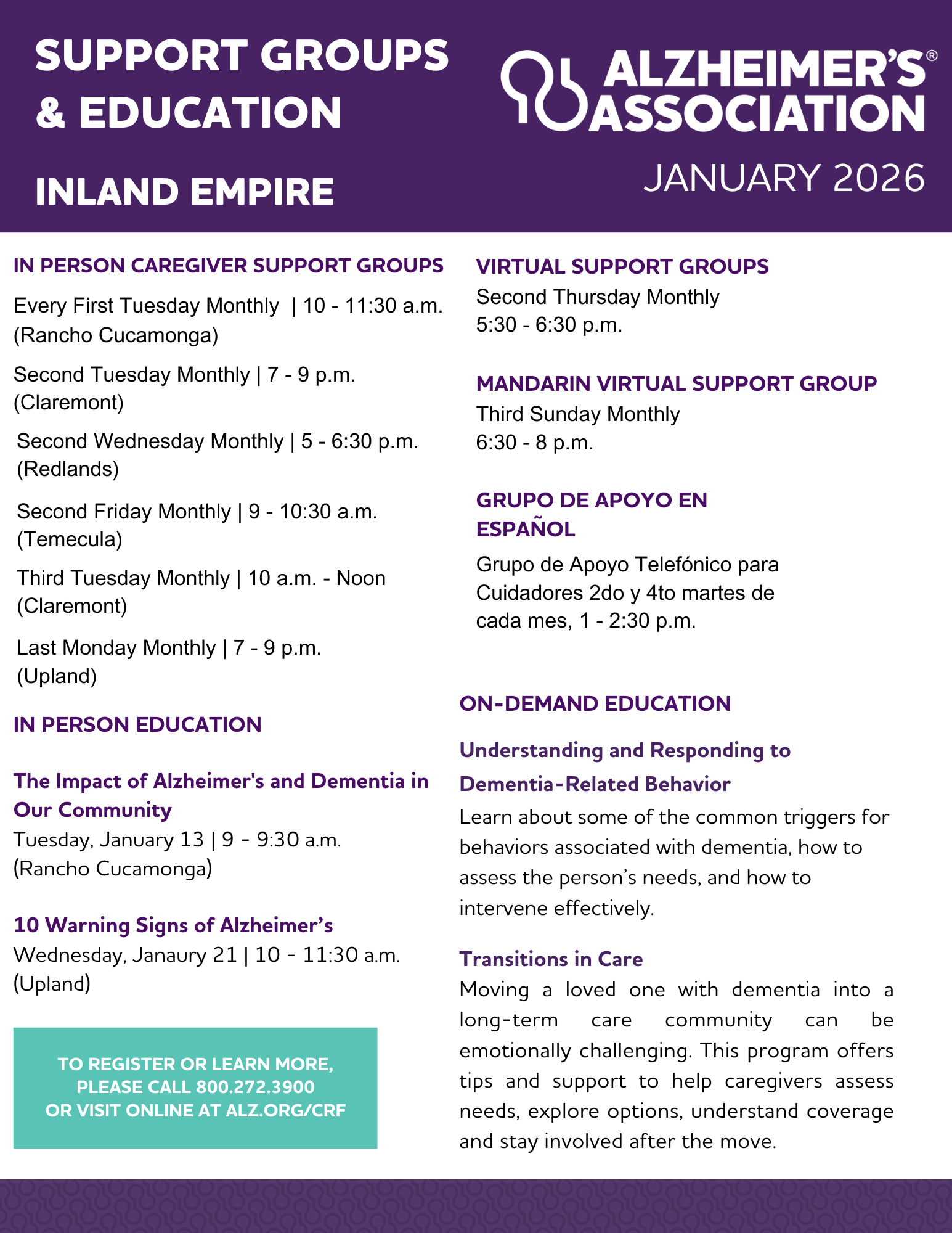 SUPPORT GROUPS & EDUCATION

INLAND EMPIRE

ALZHEIMER'S® ASSOCIATION

JANUARY 2026

IN PERSON CAREGIVER SUPPORT GROUPS

Every First Tuesday Monthly | 10 - 11:30 a.m. (Rancho Cucamonga)

Second Tuesday Monthly | 7 - 9 p.m. (Claremont)

Second Wednesday Monthly | 5 - 6:30 p.m. (Redlands)

Second Friday Monthly | 9 - 10:30 a.m. (Temecula)

Third Tuesday Monthly | 10 a.m. - Noon (Claremont)

Last Monday Monthly | 7 - 9 p.m. (Upland)

IN PERSON EDUCATION

The Impact of Alzheimer's and Dementia in Our Community
Tuesday, January 13 | 9 - 9:30 a.m. (Rancho Cucamonga)

10 Warning Signs of Alzheimer's
Wednesday, Janaury 21 | 10 - 11:30 a.m. (Upland)

TO REGISTER OR LEARN MORE, PLEASE CALL 800.272.3900 OR VISIT ONLINE AT ALZ.ORG/CRF

VIRTUAL SUPPORT GROUPS
Second Thursday Monthly
5:30 - 6:30 p.m.

MANDARIN VIRTUAL SUPPORT GROUP
Third Sunday Monthly
6:30 - 8 p.m.

GRUPO DE APOYO EN ESPAÑOL
Grupo de Apoyo Telefónico para Cuidadores 2do y 4to martes de cada mes, 1 - 2:30 p.m.

ON-DEMAND EDUCATION

Understanding and Responding to Dementia-Related Behavior
Learn about some of the common triggers for behaviors associated with dementia, how to assess the person's needs, and how to intervene effectively.

Transitions in Care
Moving a loved one with dementia into a long-term care community can be emotionally challenging. This program offers tips and support to help caregivers assess needs, explore options, understand coverage and stay involved after the move.